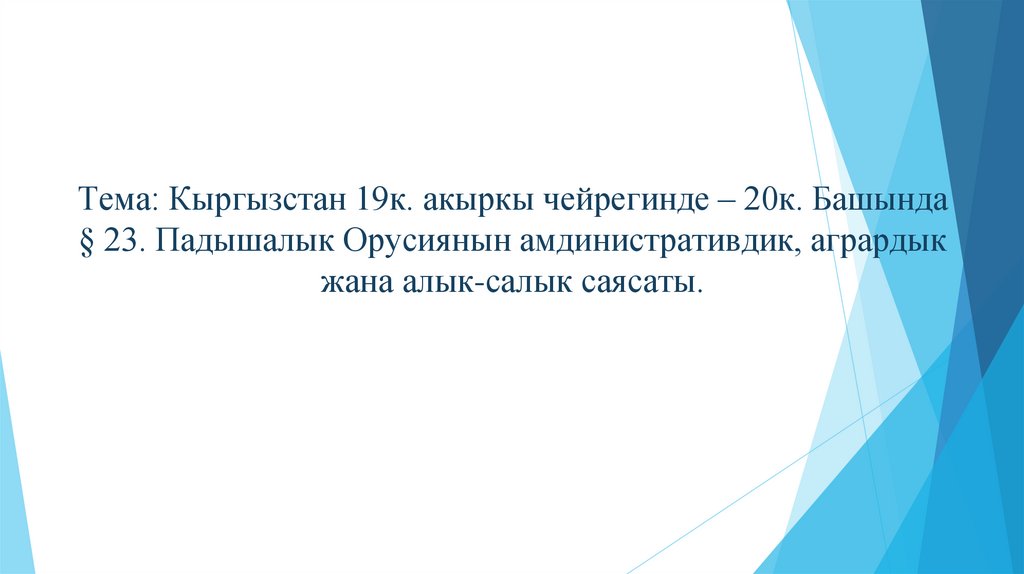 Тема: Кыргызстан 19к. акыркы чейрегинде – 20к. Башында § 23. Падышалык Орусиянын амдинистративдик, агрардык жана алык-салык саясаты.